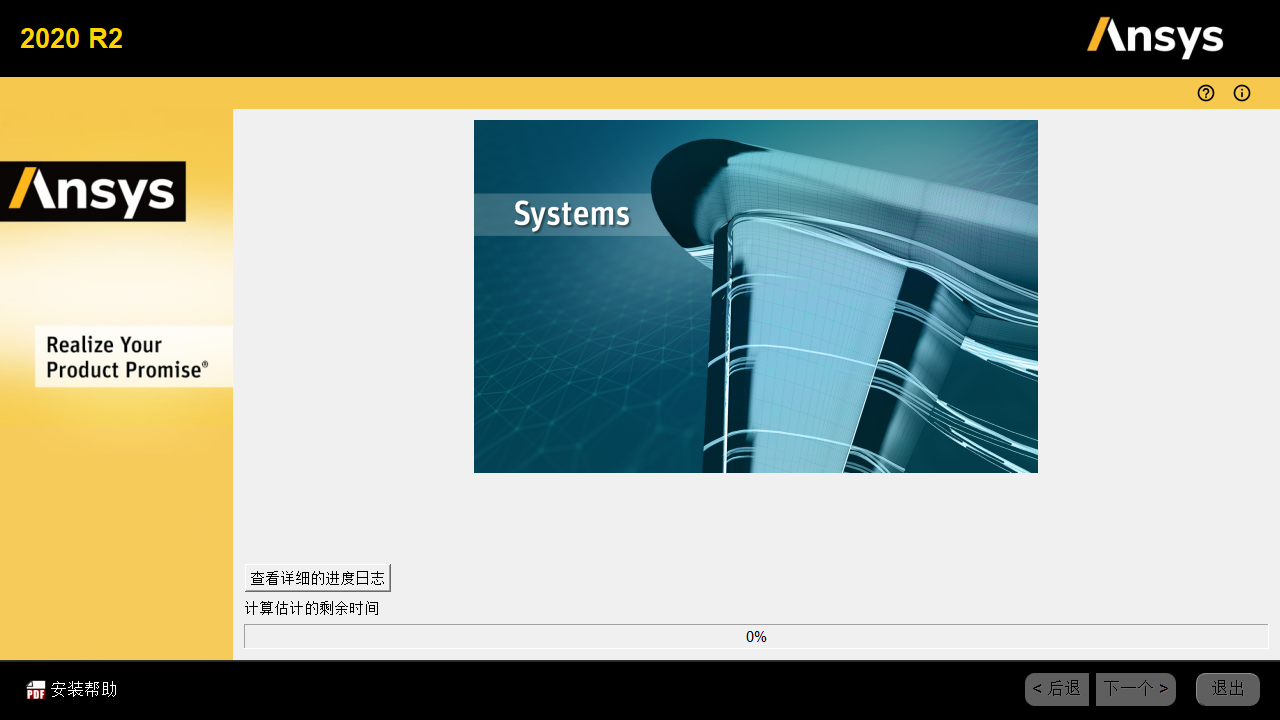 2020 R2

Ansys

Ansys

Realize Your Product Promise®

Systems

查看详细的进度日志

计算估计的剩余时间

0%

PDF 安装帮助

< 后退 下一个 > 退出